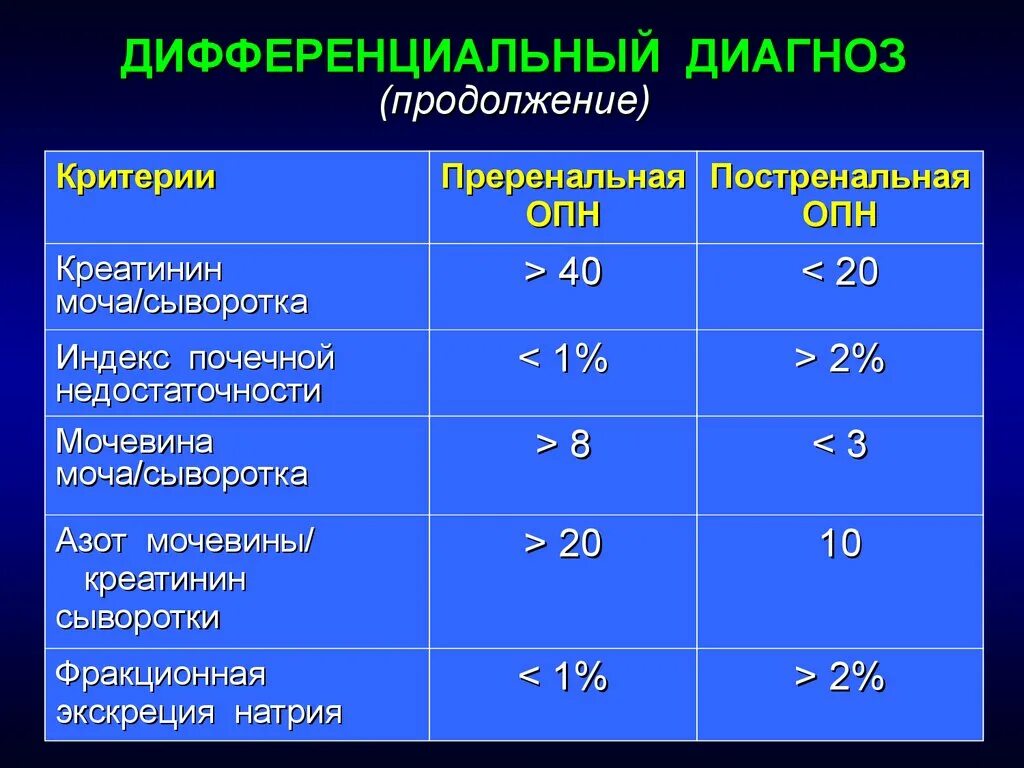 ДИФФЕРЕНЦИАЛЬНЫЙ ДИАГНОЗ
(продолжение)

| Критерии | Преренальная ОПН | Постренальная ОПН |
|---|---|---|
| Креатинин моча/сыворотка | > 40 | < 20 |
| Индекс почечной недостаточности | < 1% | > 2% |
| Мочевина моча/сыворотка | > 8 | < 3 |
| Азот мочевины/ креатинин сыворотки | > 20 | 10 |
| Фракционная экскреция натрия | < 1% | > 2% |